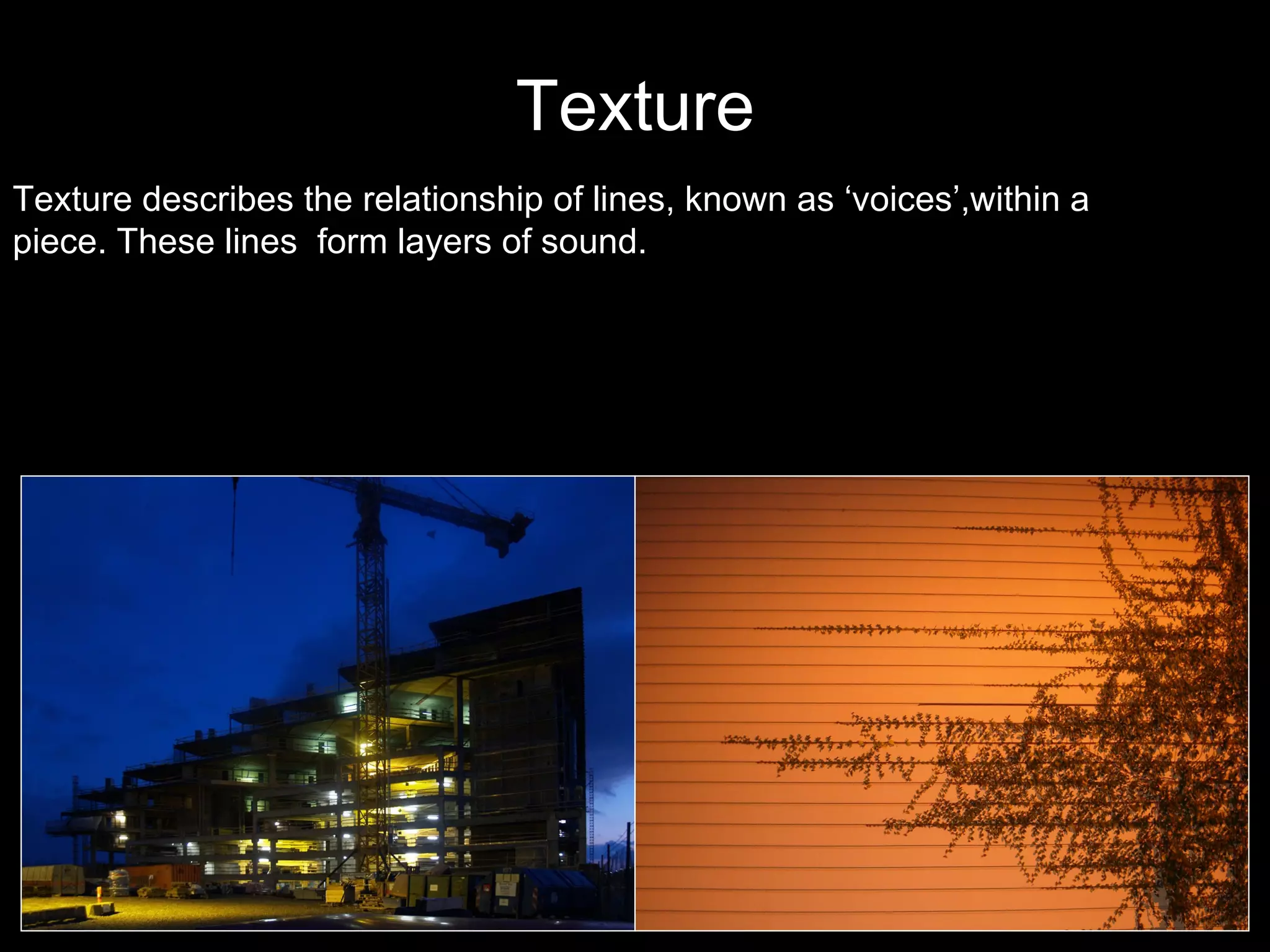 Texture

Texture describes the relationship of lines, known as ‘voices’,within a piece. These lines  form layers of sound.